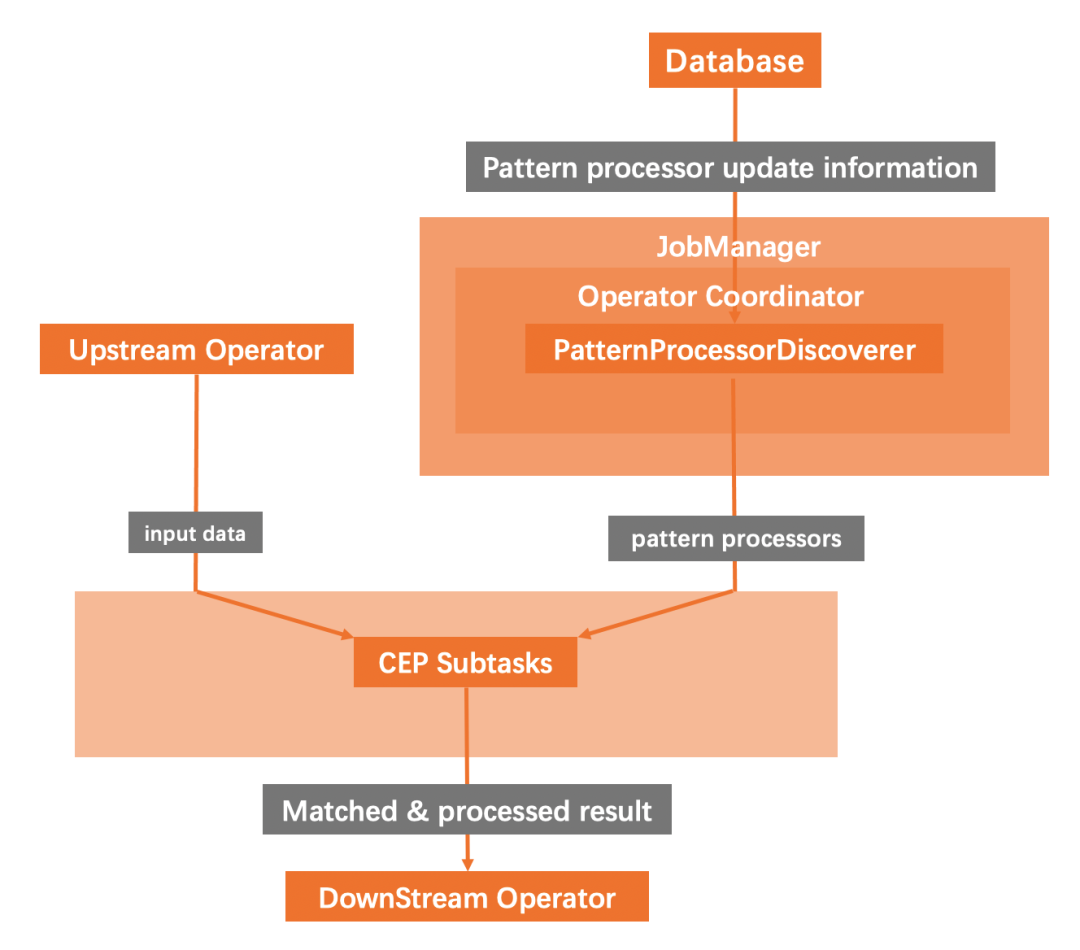 Database

Pattern processor update information

JobManager

Operator Coordinator

PatternProcessorDiscoverer

Upstream Operator

input data

pattern processors

CEP Subtasks

Matched & processed result

DownStream Operator